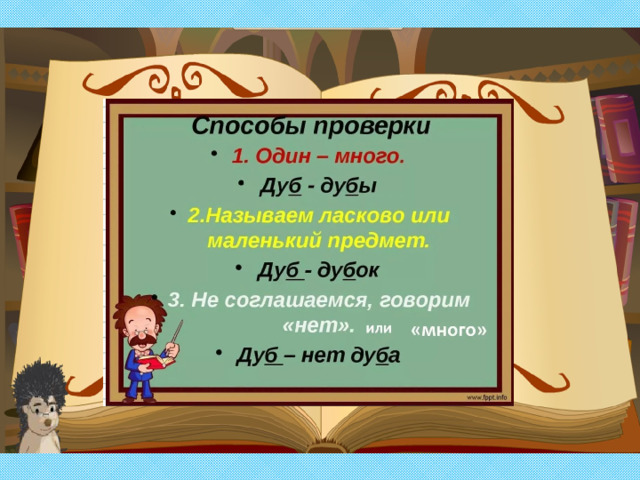 Способы проверки

• 1. Один – много.

• Дуб - дубы

• 2.Называем ласково или маленький предмет.

• Дуб - дубок

• 3. Не соглашаемся, говорим «нет». или «много»

• Дуб – нет дуба

www.fppt.info